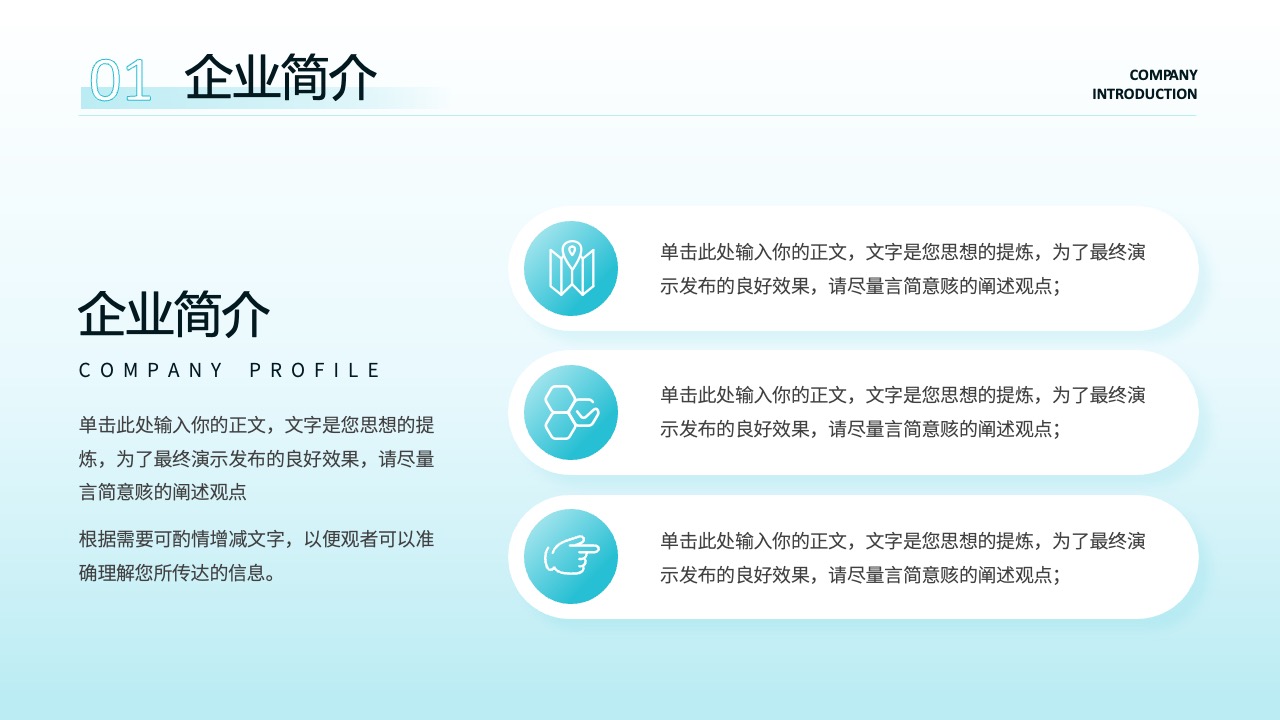 01 企业简介

COMPANY INTRODUCTION

企业简介

COMPANY PROFILE

单击此处输入你的正文，文字是您思想的提炼，为了最终演示发布的良好效果，请尽量言简意赅的阐述观点

根据需要可酌情增减文字，以便观者可以准确理解您所传达的信息。

单击此处输入你的正文，文字是您思想的提炼，为了最终演示发布的良好效果，请尽量言简意赅的阐述观点；

单击此处输入你的正文，文字是您思想的提炼，为了最终演示发布的良好效果，请尽量言简意赅的阐述观点；

单击此处输入你的正文，文字是您思想的提炼，为了最终演示发布的良好效果，请尽量言简意赅的阐述观点；